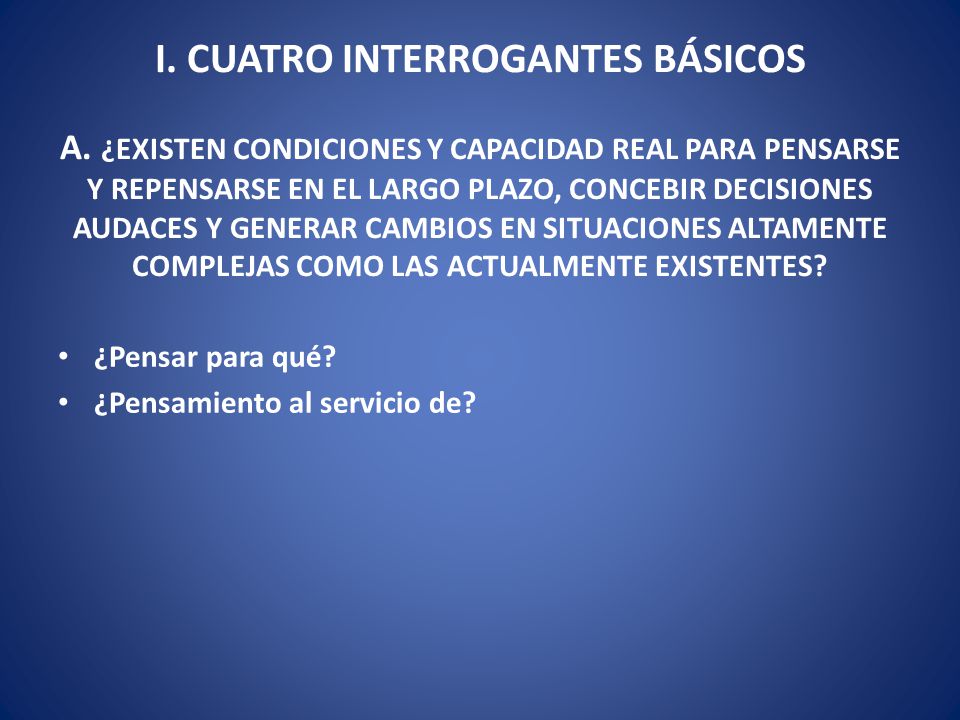 I. CUATRO INTERROGANTES BÁSICOS

A. ¿EXISTEN CONDICIONES Y CAPACIDAD REAL PARA PENSARSE Y REPENSARSE EN EL LARGO PLAZO, CONCEBIR DECISIONES AUDACES Y GENERAR CAMBIOS EN SITUACIONES ALTAMENTE COMPLEJAS COMO LAS ACTUALMENTE EXISTENTES?

• ¿Pensar para qué?
• ¿Pensamiento al servicio de?